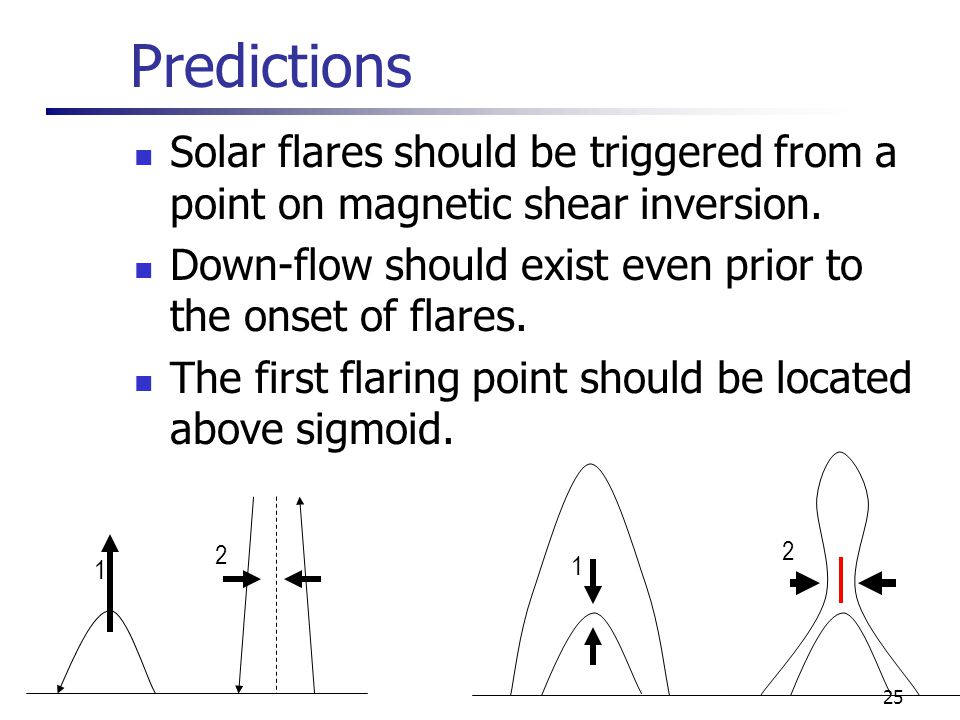 Predictions

Solar flares should be triggered from a point on magnetic shear inversion.

Down-flow should exist even prior to the onset of flares.

The first flaring point should be located above sigmoid.

1

2

1

2

25